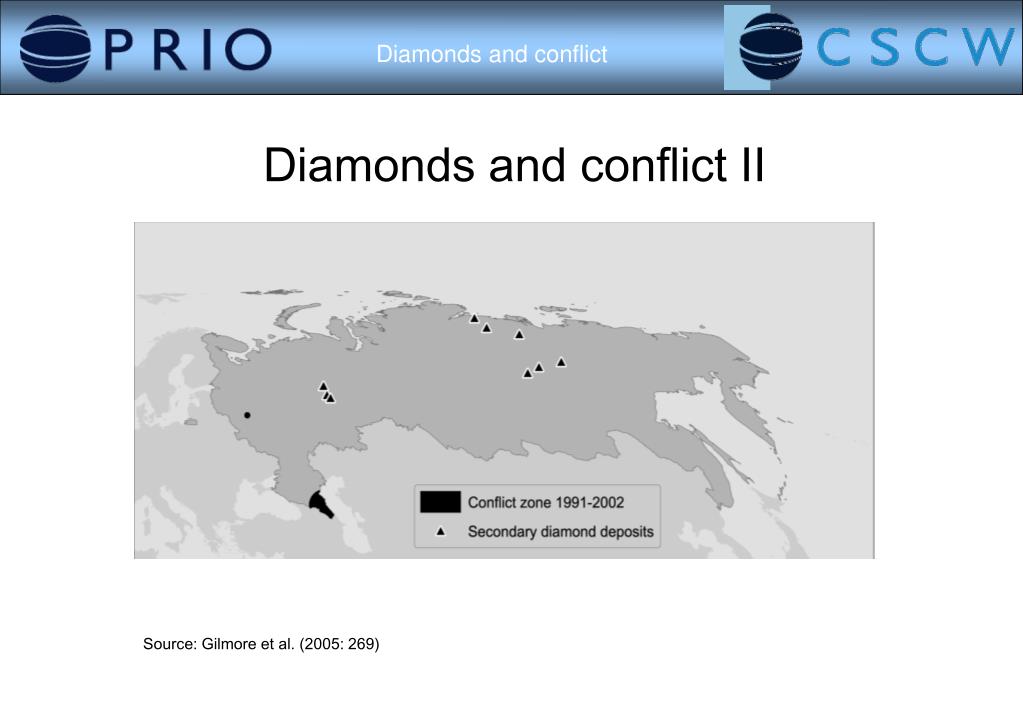 PRIO

Diamonds and conflict

CSCW

Diamonds and conflict II

Conflict zone 1991-2002

Secondary diamond deposits

Source: Gilmore et al. (2005: 269)